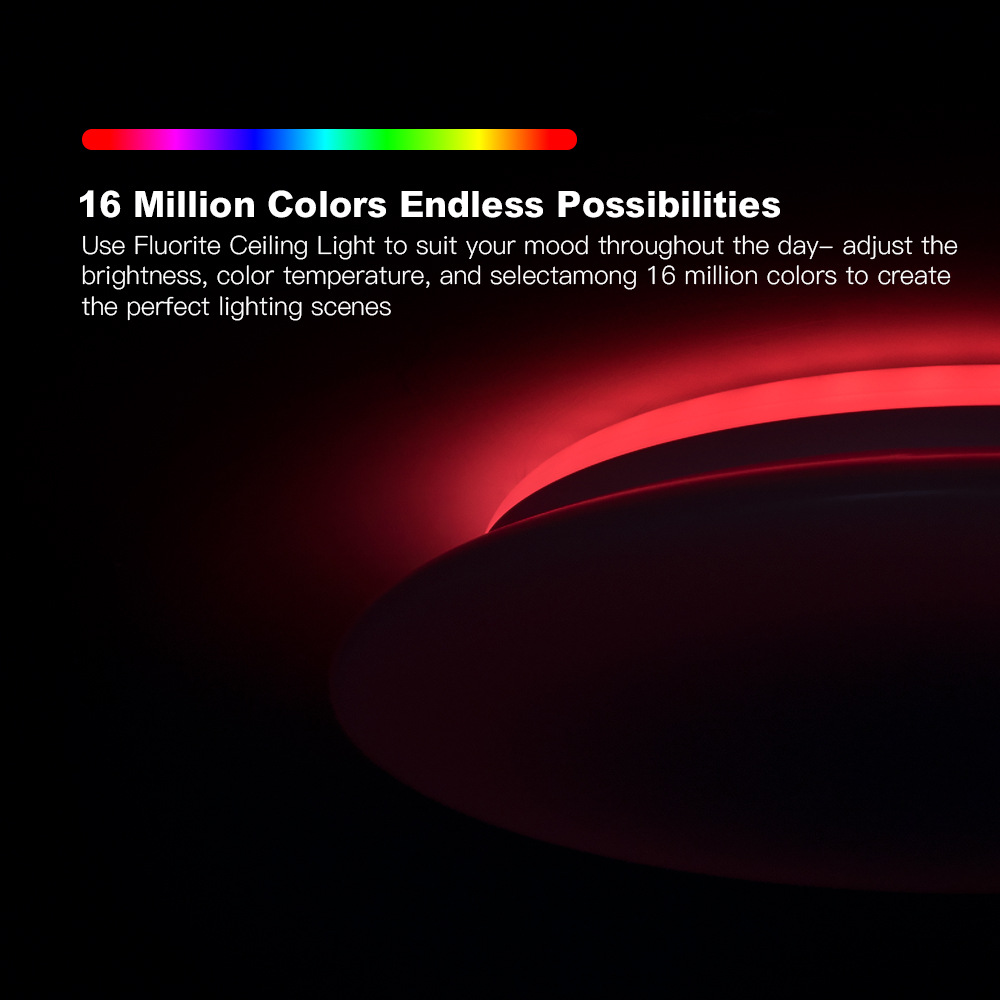 16 Million Colors Endless Possibilities

Use Fluorite Ceiling Light to suit your mood throughout the day– adjust the brightness, color temperature, and selectamong 16 million colors to create the perfect lighting scenes